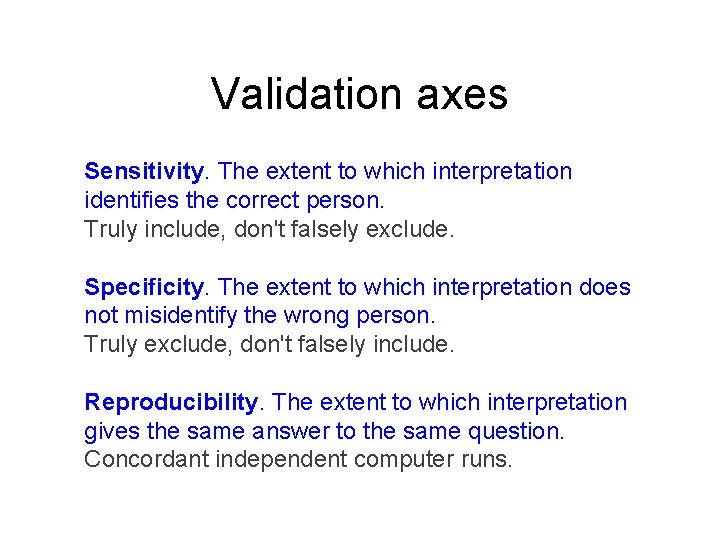 Validation axes

Sensitivity. The extent to which interpretation identifies the correct person.
Truly include, don't falsely exclude.

Specificity. The extent to which interpretation does not misidentify the wrong person.
Truly exclude, don't falsely include.

Reproducibility. The extent to which interpretation gives the same answer to the same question.
Concordant independent computer runs.